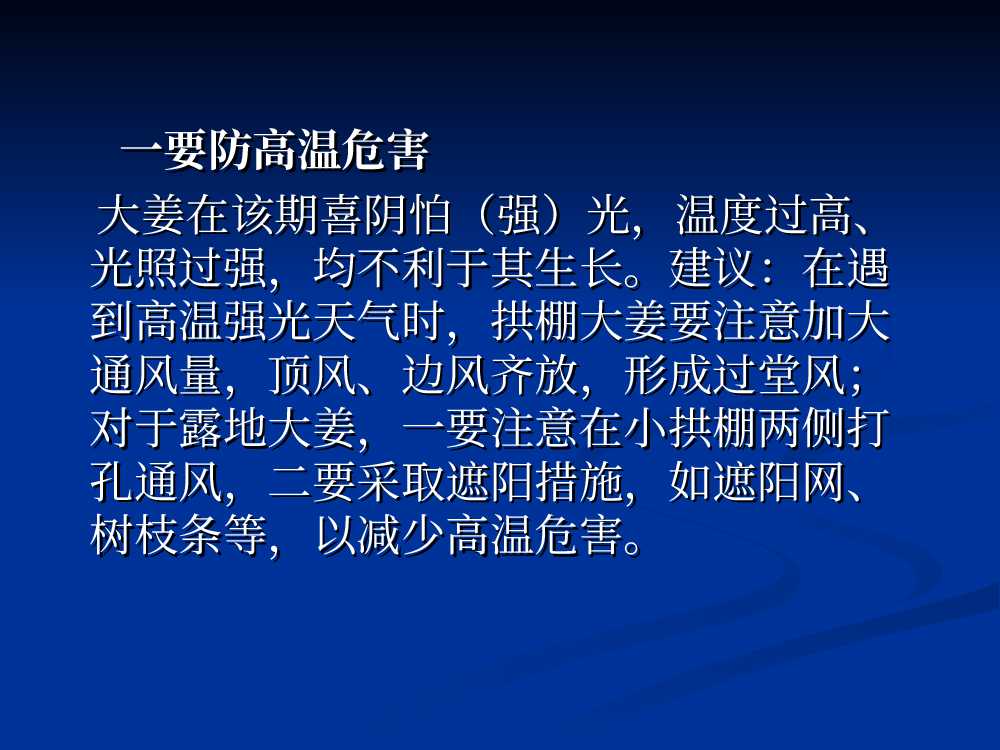 一要防高温危害

大姜在该期喜阴怕（强）光，温度过高、光照过强，均不利于其生长。建议：在遇到高温强光天气时，拱棚大姜要注意加大通风量，顶风、边风齐放，形成过堂风；对于露地大姜，一要注意在小拱棚两侧打孔通风，二要采取遮阳措施，如遮阳网、树枝条等，以减少高温危害。